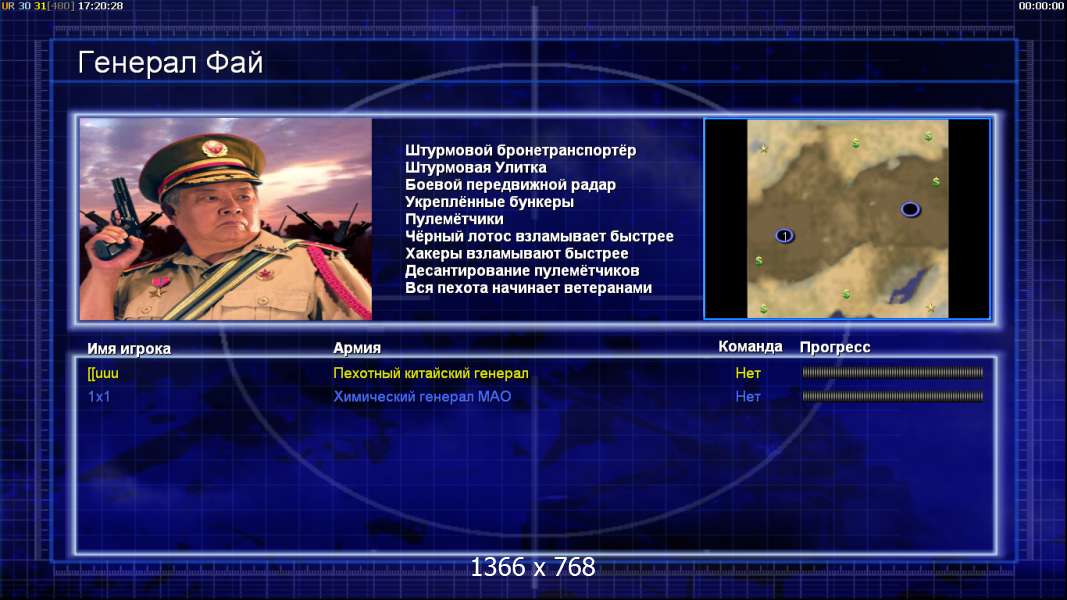 UR 30 31[480] 17:20:28

00:00:00

Генерал Фай

Штурмовой бронетранспортёр
Штурмовая Улитка
Боевой передвижной радар
Укреплённые бункеры
Пулемётчики
Чёрный лотос взламывает быстрее
Хакеры взламывают быстрее
Десантирование пулемётчиков
Вся пехота начинает ветеранами

1

| Имя игрока | Армия | Команда | Прогресс |
|---|---|---|---|
| [[uuu | Пехотный китайский генерал | Нет | |
| 1x1 | Химический генерал МАО | Нет | |

1366 x 768